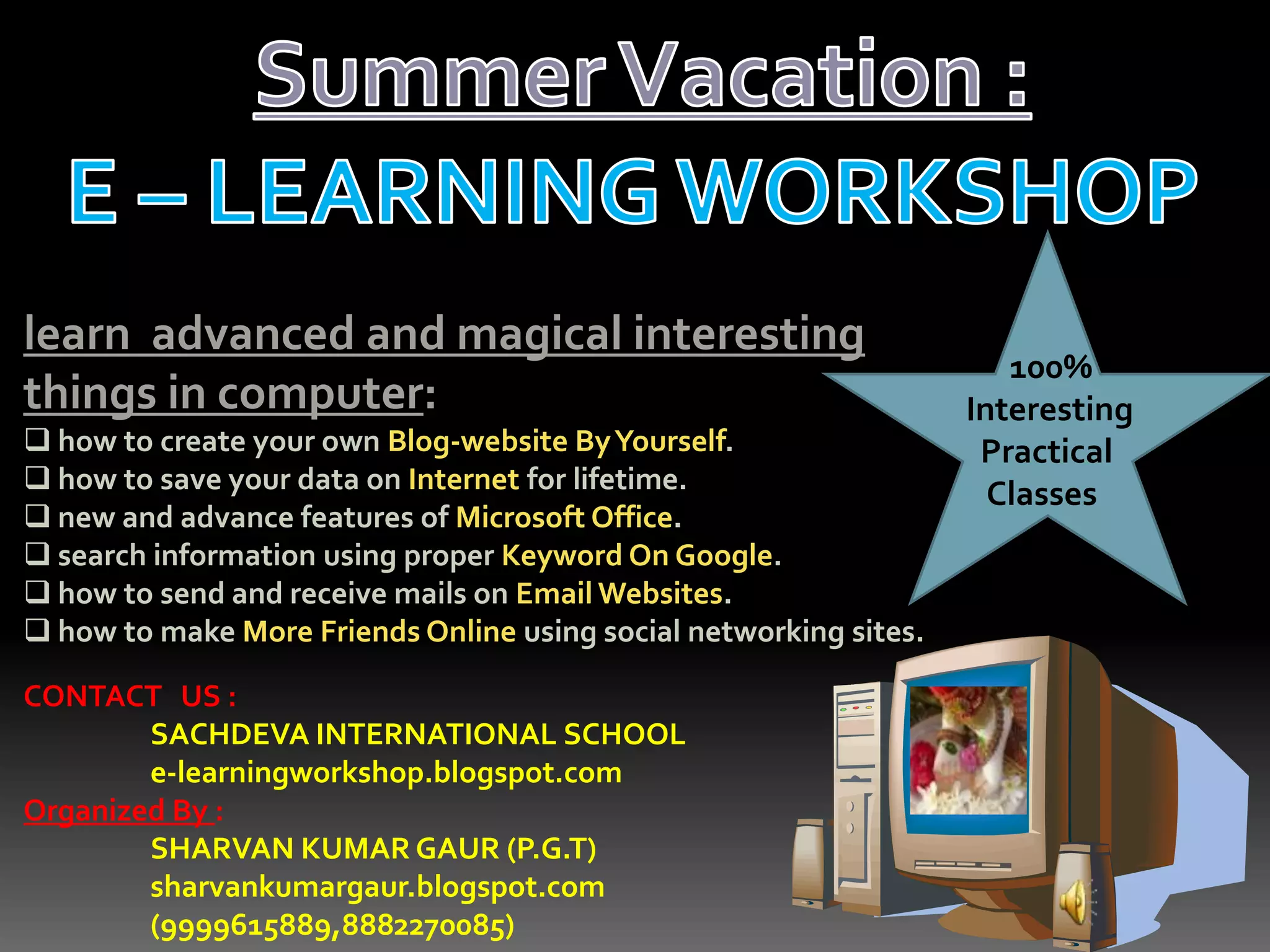 Summer Vacation :

E – LEARNING WORKSHOP

learn advanced and magical interesting things in computer:

❑ how to create your own Blog-website By Yourself.
❑ how to save your data on Internet for lifetime.
❑ new and advance features of Microsoft Office.
❑ search information using proper Keyword On Google.
❑ how to send and receive mails on Email Websites.
❑ how to make More Friends Online using social networking sites.

100% Interesting Practical Classes

CONTACT US :
SACHDEVA INTERNATIONAL SCHOOL
e-learningworkshop.blogspot.com
Organized By :
SHARVAN KUMAR GAUR (P.G.T)
sharvankumargaur.blogspot.com
(9999615889,8882270085)